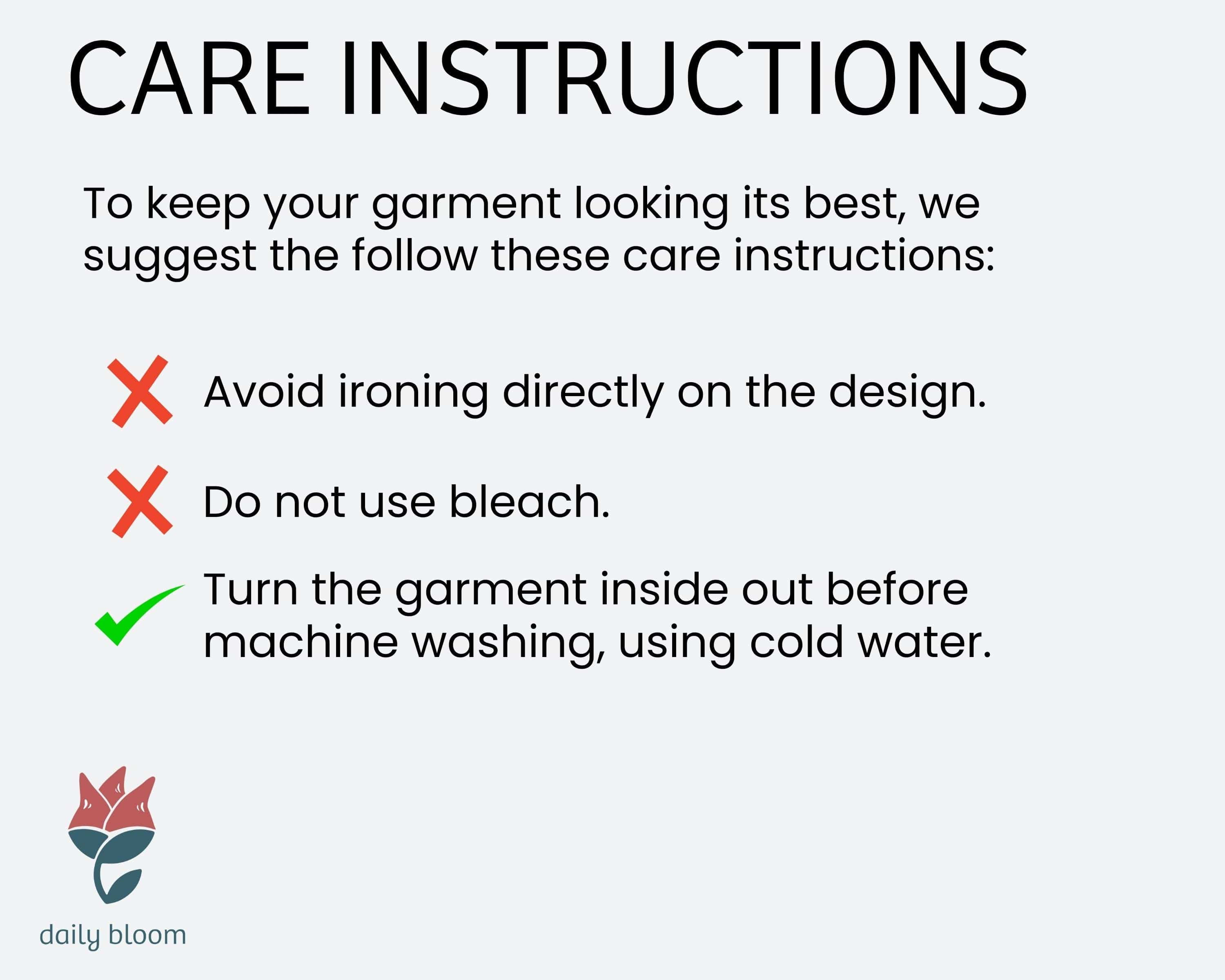 CARE INSTRUCTIONS

To keep your garment looking its best, we suggest the follow these care instructions:

Avoid ironing directly on the design.

Do not use bleach.

Turn the garment inside out before machine washing, using cold water.

daily bloom